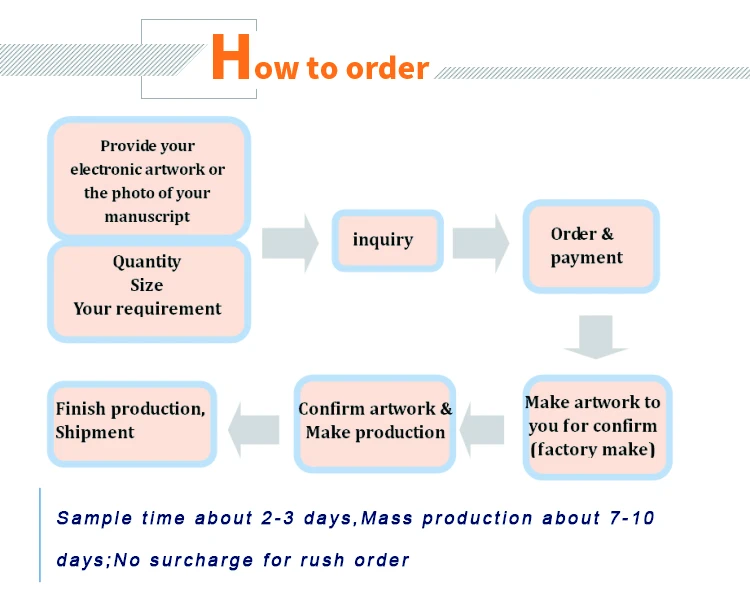 How to order

Provide your electronic artwork or the photo of your manuscript

Quantity
Size
Your requirement

inquiry

Order & payment

Make artwork to you for confirm (factory make)

Confirm artwork & Make production

Finish production, Shipment

Sample time about 2-3 days,Mass production about 7-10 days;No surcharge for rush order